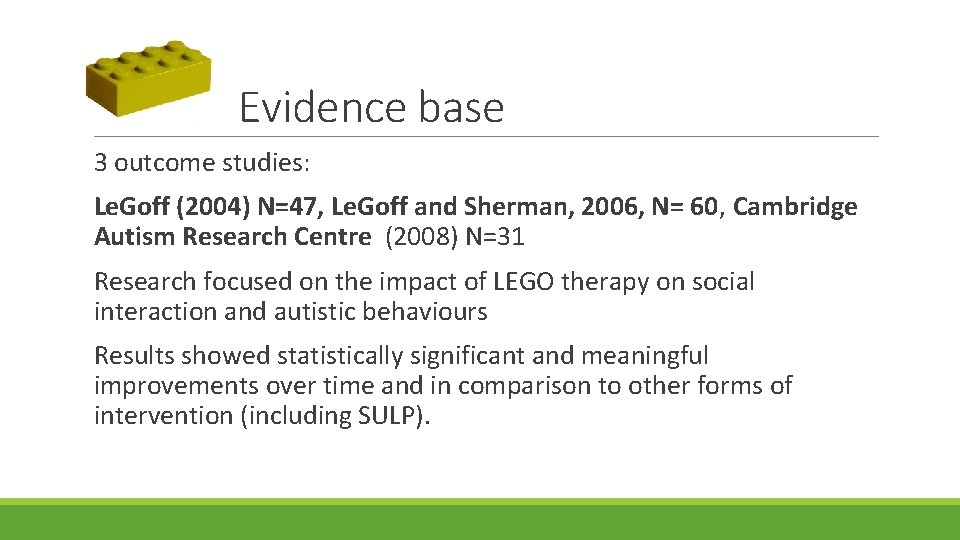 Evidence base

3 outcome studies:

LeGoff (2004) N=47, LeGoff and Sherman, 2006, N= 60, Cambridge Autism Research Centre (2008) N=31

Research focused on the impact of LEGO therapy on social interaction and autistic behaviours

Results showed statistically significant and meaningful improvements over time and in comparison to other forms of intervention (including SULP).